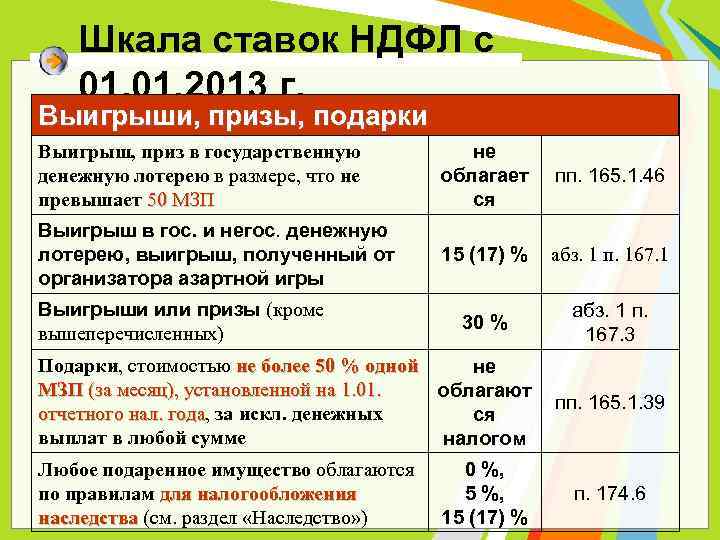 Шкала ставок НДФЛ с 01.01.2013 г.

| Выигрыши, призы, подарки | | |
|---|---|---|
| Выигрыш, приз в государственную денежную лотерею в размере, что не превышает 50 МЗП | не облагается | пп. 165.1.46 |
| Выигрыш в гос. и негос. денежную лотерею, выигрыш, полученный от организатора азартной игры | 15 (17) % | абз. 1 п. 167.1 |
| Выигрыши или призы (кроме вышеперечисленных) | 30 % | абз. 1 п. 167.3 |
| Подарки, стоимостью не более 50 % одной МЗП (за месяц), установленной на 1.01. отчетного нал. года, за искл. денежных выплат в любой сумме | не облагаются налогом | пп. 165.1.39 |
| Любое подаренное имущество облагаются по правилам для налогообложения наследства (см. раздел «Наследство») | 0 %, 5 %, 15 (17) % | п. 174.6 |